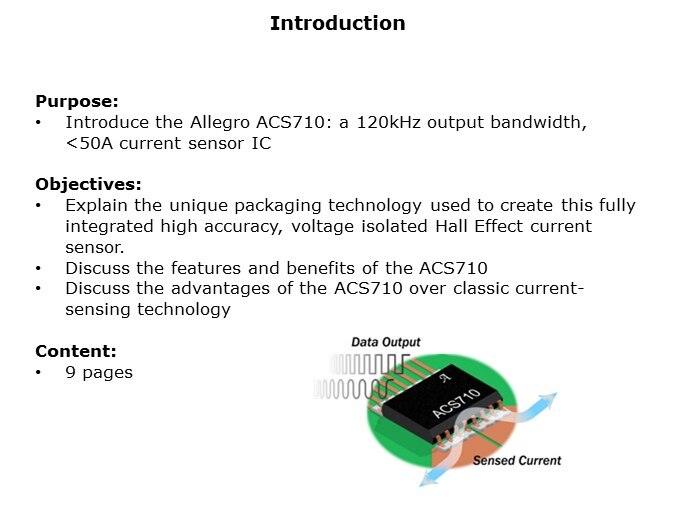 Introduction

Purpose:
• Introduce the Allegro ACS710: a 120kHz output bandwidth, <50A current sensor IC

Objectives:
• Explain the unique packaging technology used to create this fully integrated high accuracy, voltage isolated Hall Effect current sensor.
• Discuss the features and benefits of the ACS710
• Discuss the advantages of the ACS710 over classic current-sensing technology

Content:
• 9 pages

Data Output
ACS710
Sensed Current